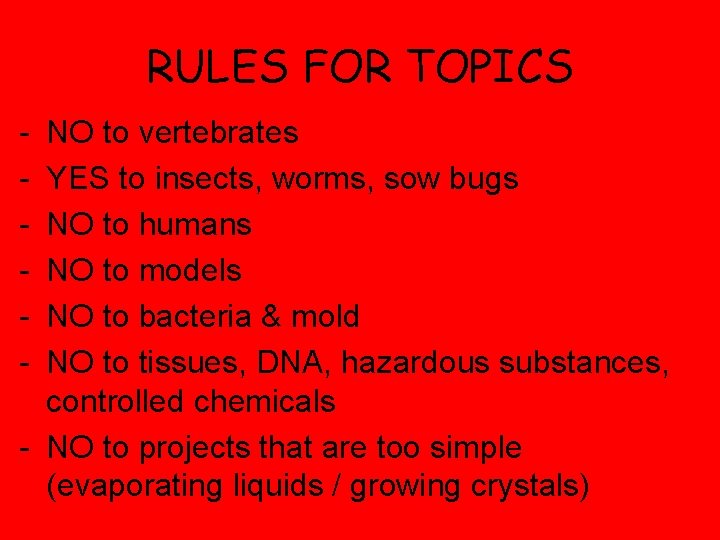 RULES FOR TOPICS

- NO to vertebrates
- YES to insects, worms, sow bugs
- NO to humans
- NO to models
- NO to bacteria & mold
- NO to tissues, DNA, hazardous substances, controlled chemicals
- NO to projects that are too simple (evaporating liquids / growing crystals)